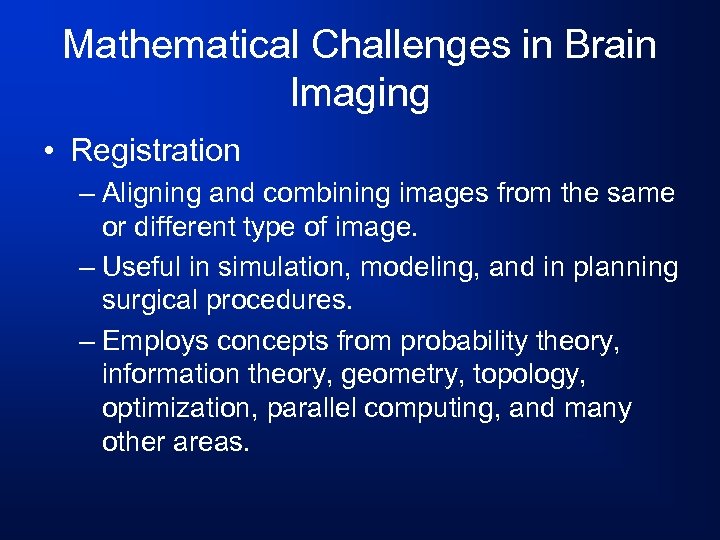 Mathematical Challenges in Brain Imaging

• Registration

– Aligning and combining images from the same or different type of image.

– Useful in simulation, modeling, and in planning surgical procedures.

– Employs concepts from probability theory, information theory, geometry, topology, optimization, parallel computing, and many other areas.